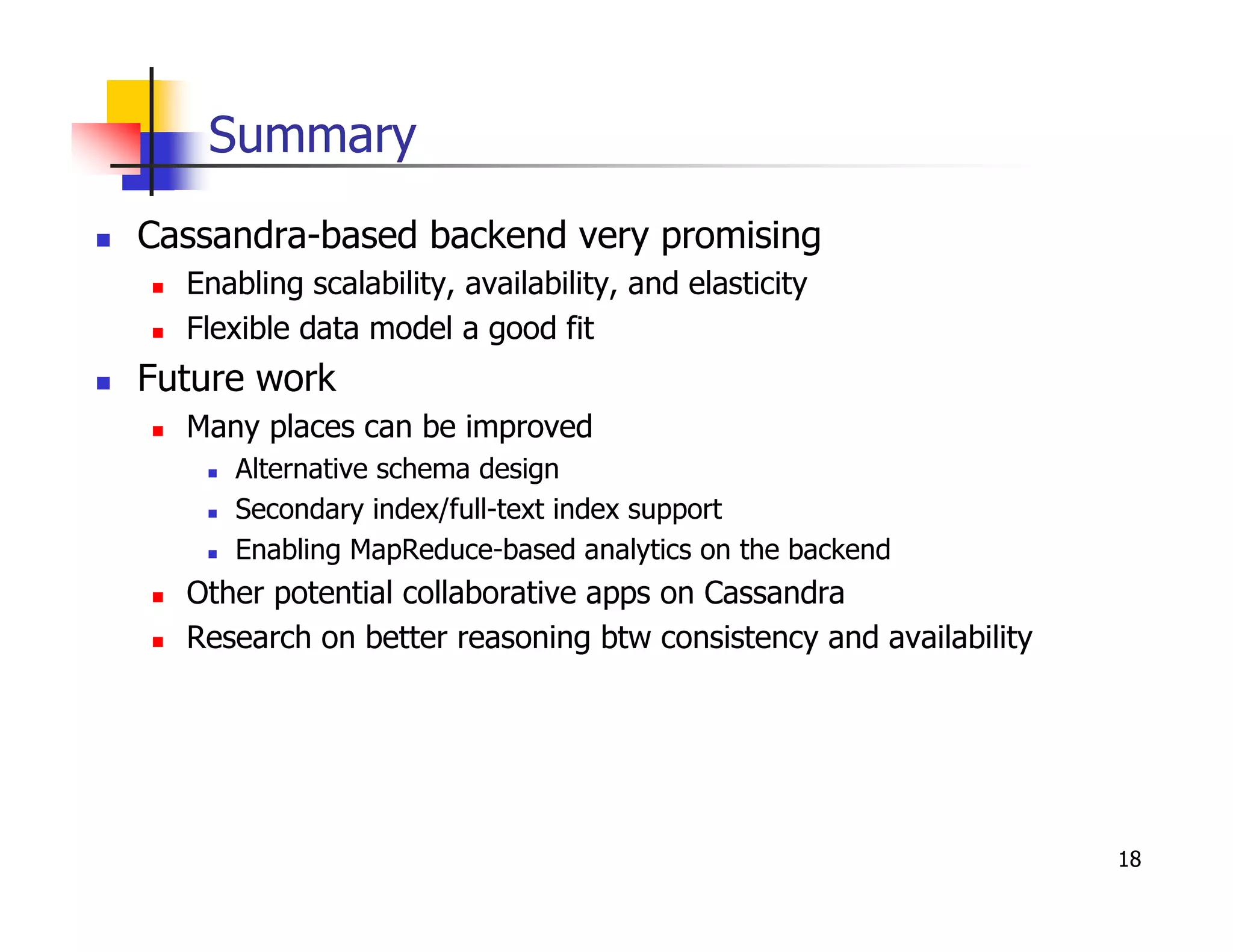 Summary

- Cassandra-based backend very promising
  - Enabling scalability, availability, and elasticity
  - Flexible data model a good fit
- Future work
  - Many places can be improved
    - Alternative schema design
    - Secondary index/full-text index support
    - Enabling MapReduce-based analytics on the backend
  - Other potential collaborative apps on Cassandra
  - Research on better reasoning btw consistency and availability

18